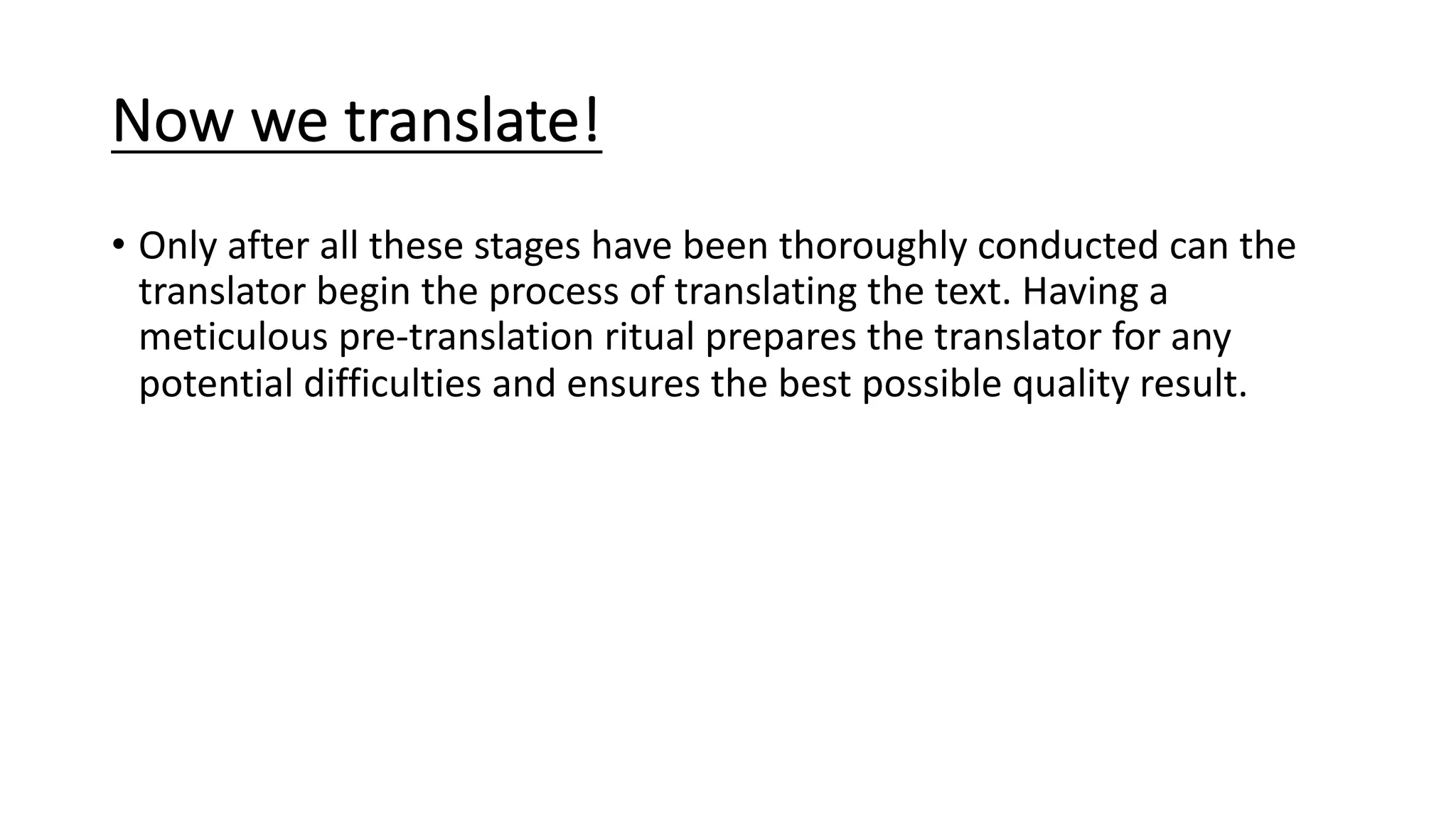 Now we translate!

• Only after all these stages have been thoroughly conducted can the translator begin the process of translating the text. Having a meticulous pre-translation ritual prepares the translator for any potential difficulties and ensures the best possible quality result.